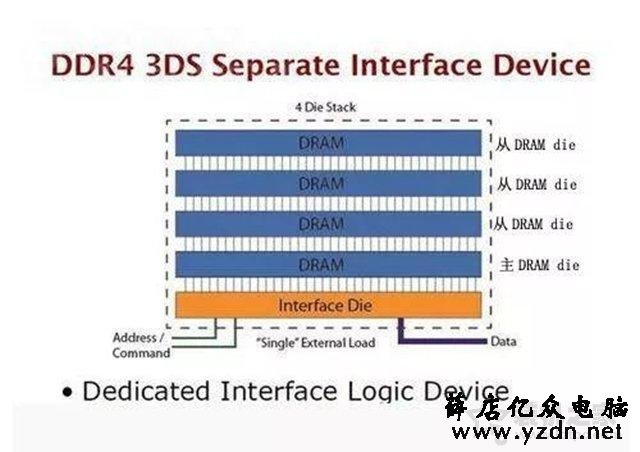 DDR4 3DS Separate Interface Device

4 Die Stack

DRAM 从 DRAM die

DRAM 从 DRAM die

DRAM 从 DRAM die

DRAM 主 DRAM die

Interface Die

Address / Command

"Single" External Load

Data

• Dedicated Interface Logic Device

薛店亿众电脑
www.yzdn.net